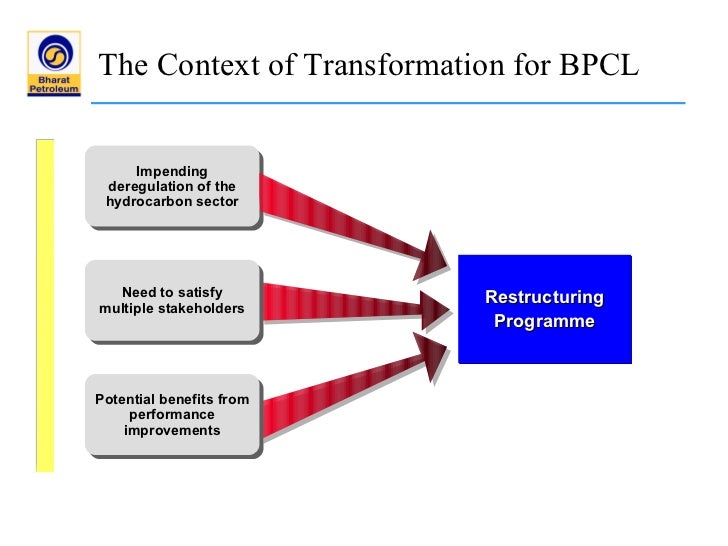 Bharat Petroleum

The Context of Transformation for BPCL

Impending deregulation of the hydrocarbon sector

Need to satisfy multiple stakeholders

Potential benefits from performance improvements

Restructuring Programme